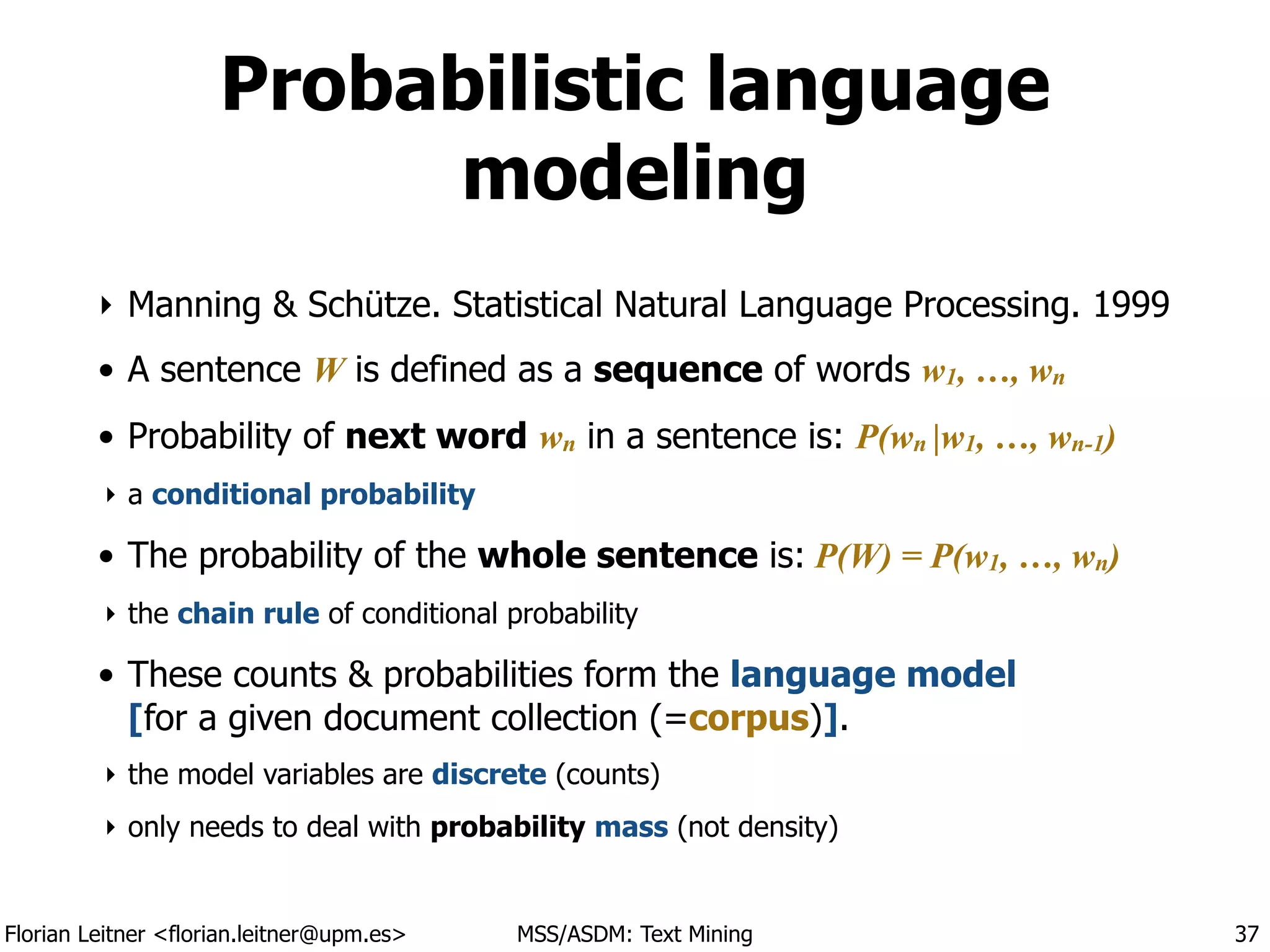 Probabilistic language modeling

‣ Manning & Schütze. Statistical Natural Language Processing. 1999

• A sentence $W$ is defined as a sequence of words $w_1, \ldots, w_n$

• Probability of next word $w_n$ in a sentence is: $P(w_n | w_1, \ldots, w_{n-1})$

‣ a conditional probability

• The probability of the whole sentence is: $P(W) = P(w_1, \ldots, w_n)$

‣ the chain rule of conditional probability

• These counts & probabilities form the language model [for a given document collection (=corpus)].

‣ the model variables are discrete (counts)

‣ only needs to deal with probability mass (not density)

Florian Leitner <florian.leitner@upm.es>

MSS/ASDM: Text Mining

37